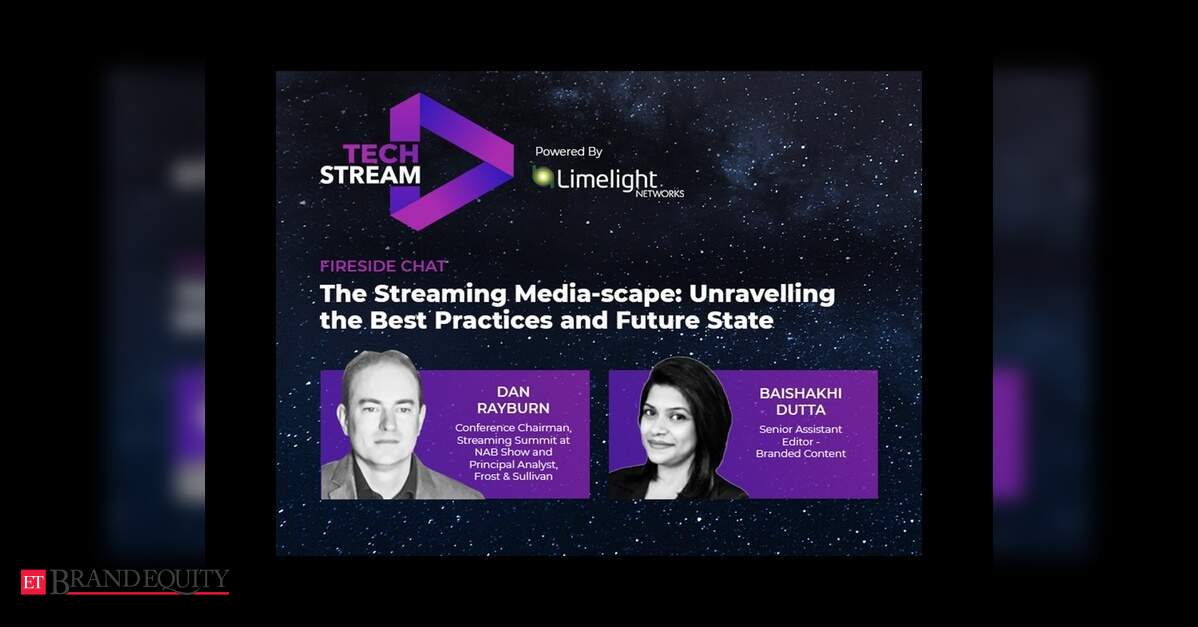 TECH STREAM

Powered By
Limelight NETWORKS

FIRESIDE CHAT
The Streaming Media-scape: Unravelling the Best Practices and Future State

DAN RAYBURN
Conference Chairman, Streaming Summit at NAB Show and Principal Analyst, Frost & Sullivan

BAISHAKHI DUTTA
Senior Assistant Editor - Branded Content

ET BRANDEQUITY